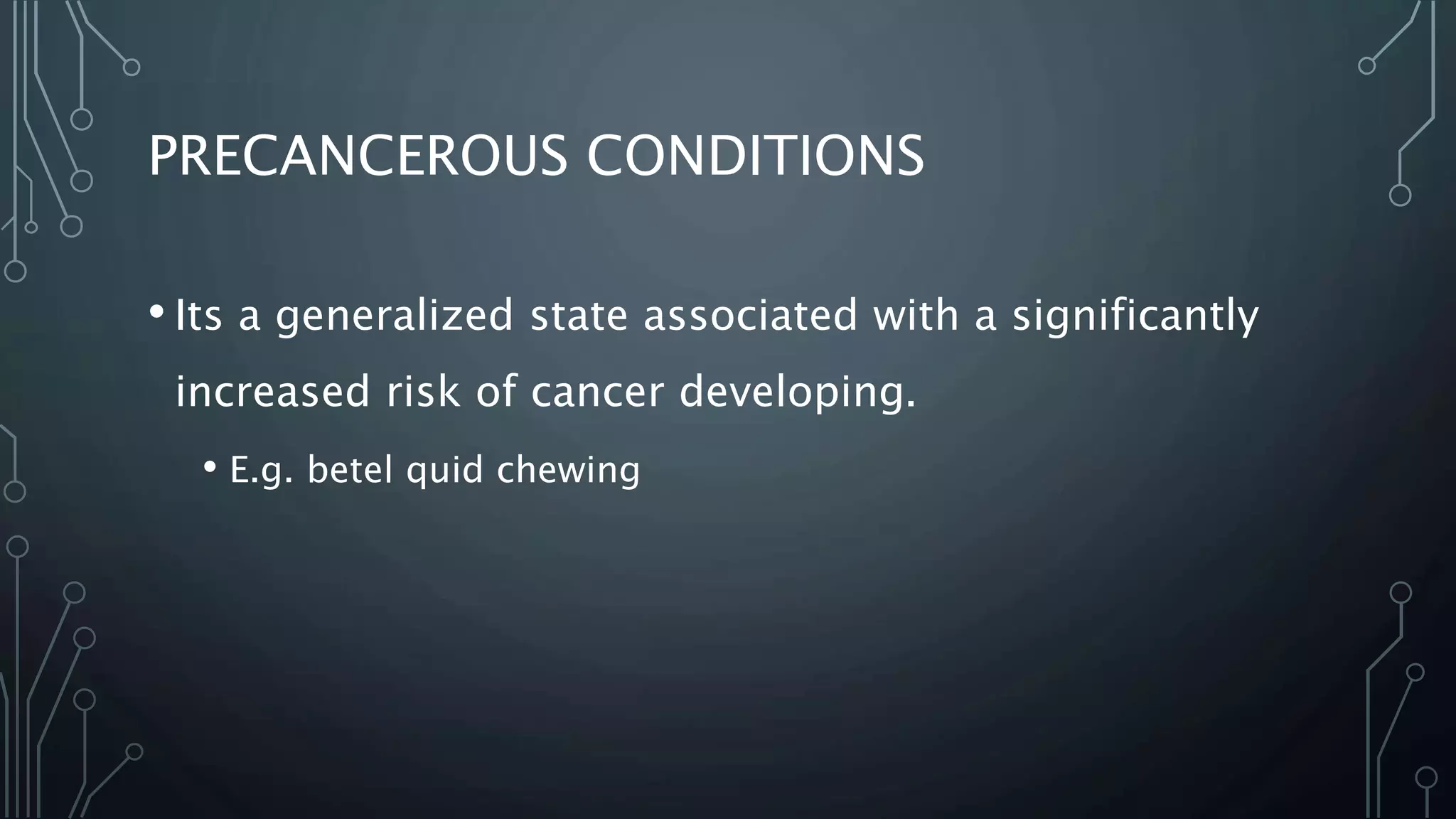 PRECANCEROUS CONDITIONS

• Its a generalized state associated with a significantly increased risk of cancer developing.

• E.g. betel quid chewing